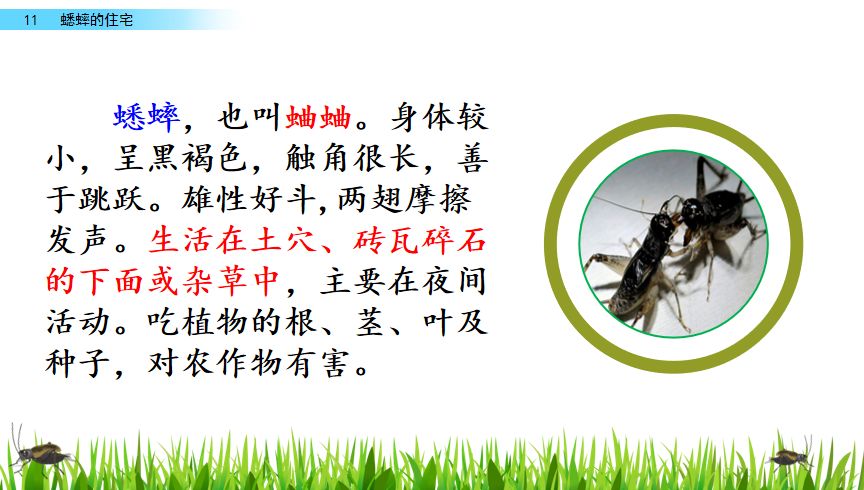 11 蟋蟀的住宅

蟋蟀，也叫蛐蛐。身体较小，呈黑褐色，触角很长，善于跳跃。雄性好斗，两翅摩擦发声。生活在土穴、砖瓦碎石的下面或杂草中，主要在夜间活动。吃植物的根、茎、叶及种子，对农作物有害。